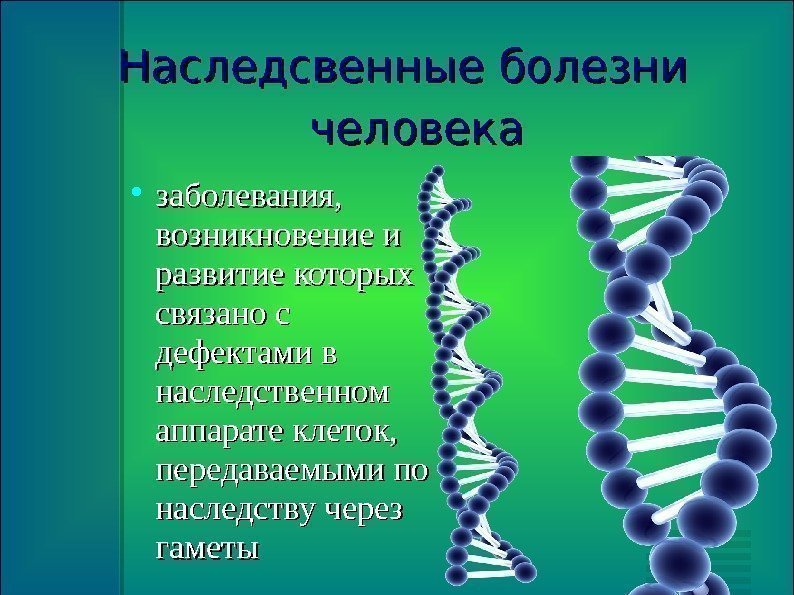 Наследсвенные болезни человека

• заболевания, возникновение и развитие которых связано с дефектами в наследственном аппарате клеток, передаваемыми по наследству через гаметы